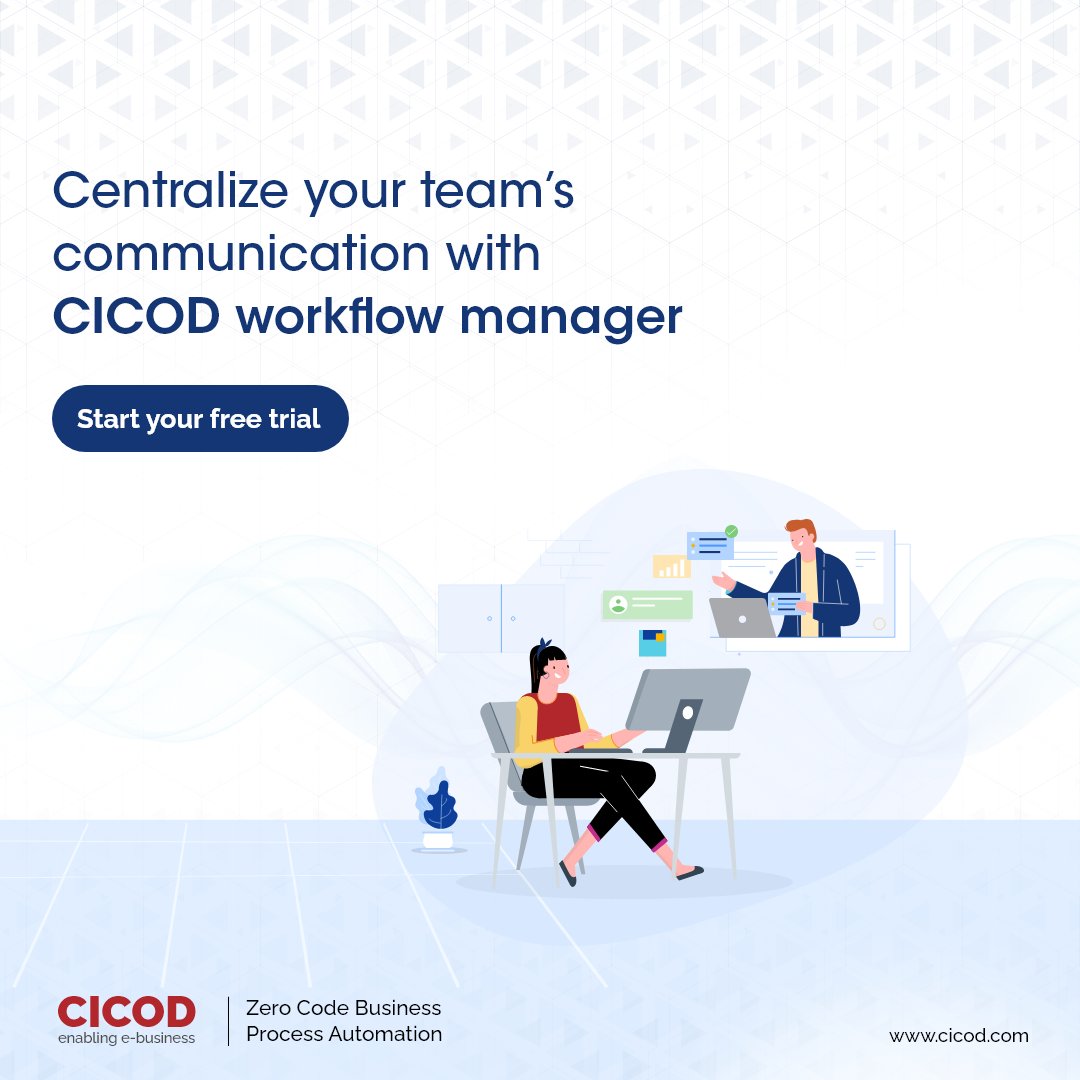 Centralize your team's communication with CICOD workflow manager

Start your free trial

CICOD
enabling e-business

Zero Code Business Process Automation

www.cicod.com